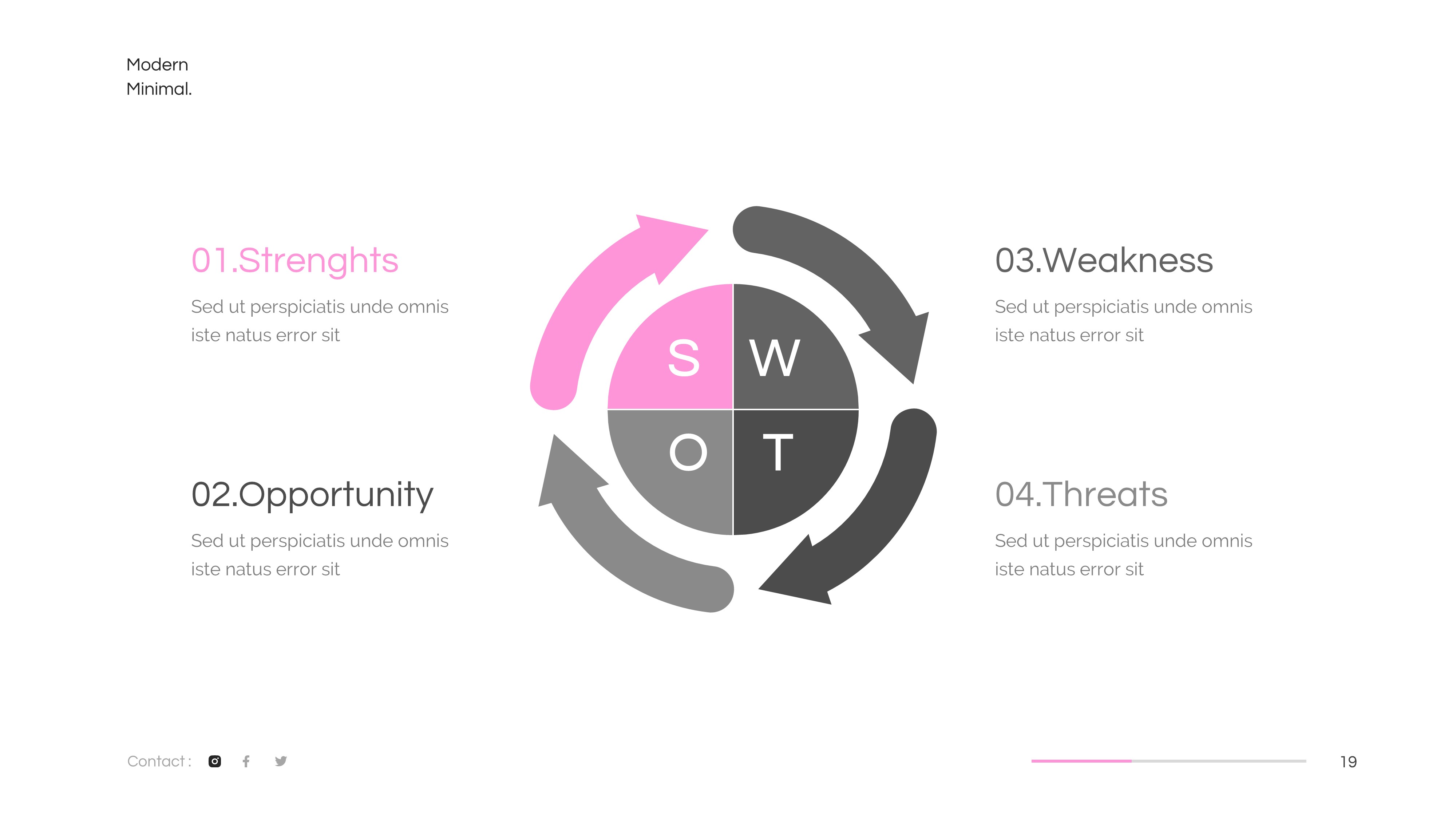 Modern
Minimal.

01.Strenghts

Sed ut perspiciatis unde omnis iste natus error sit

02.Opportunity

Sed ut perspiciatis unde omnis iste natus error sit

S W
O T

03.Weakness

Sed ut perspiciatis unde omnis iste natus error sit

04.Threats

Sed ut perspiciatis unde omnis iste natus error sit

Contact :

19